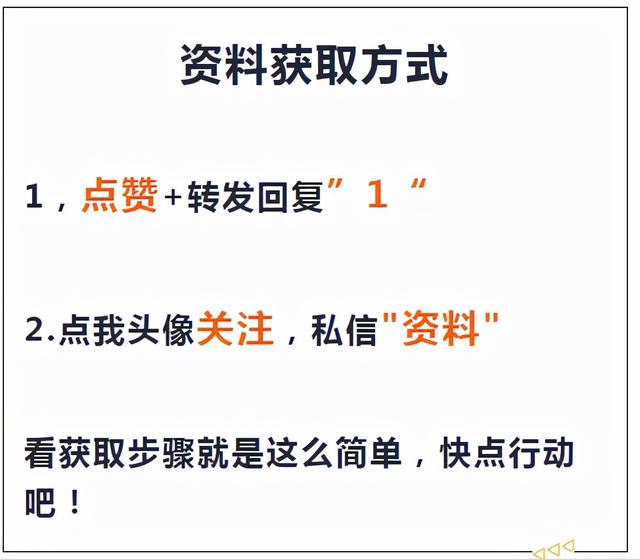 资料获取方式

1，点赞+转发回复”1“

2.点我头像关注，私信"资料"

看获取步骤就是这么简单，快点行动吧！